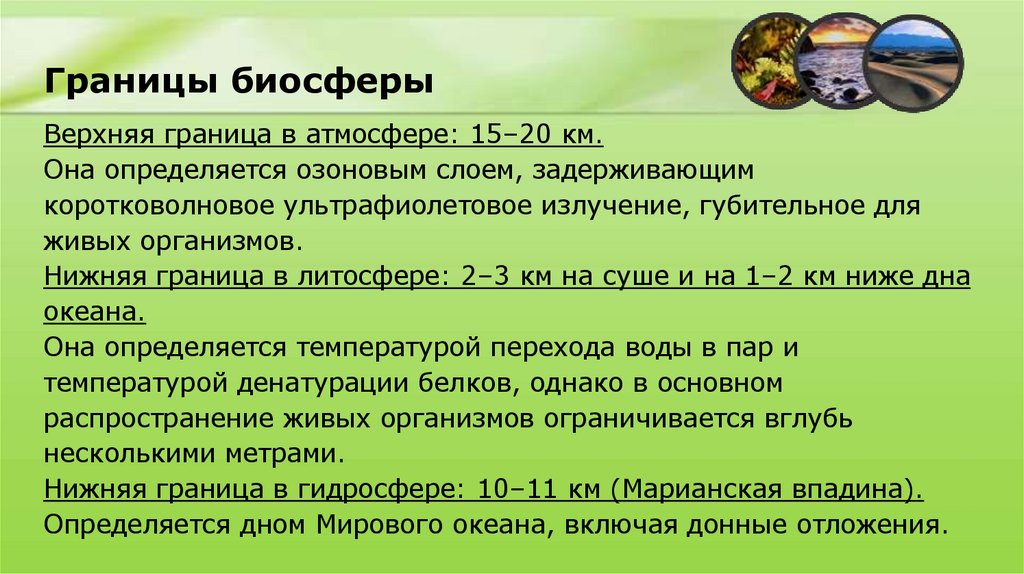 Границы биосферы

Верхняя граница в атмосфере: 15–20 км.
Она определяется озоновым слоем, задерживающим коротковолновое ультрафиолетовое излучение, губительное для живых организмов.
Нижняя граница в литосфере: 2–3 км на суше и на 1–2 км ниже дна океана.
Она определяется температурой перехода воды в пар и температурой денатурации белков, однако в основном распространение живых организмов ограничивается вглубь несколькими метрами.
Нижняя граница в гидросфере: 10–11 км (Марианская впадина).
Определяется дном Мирового океана, включая донные отложения.